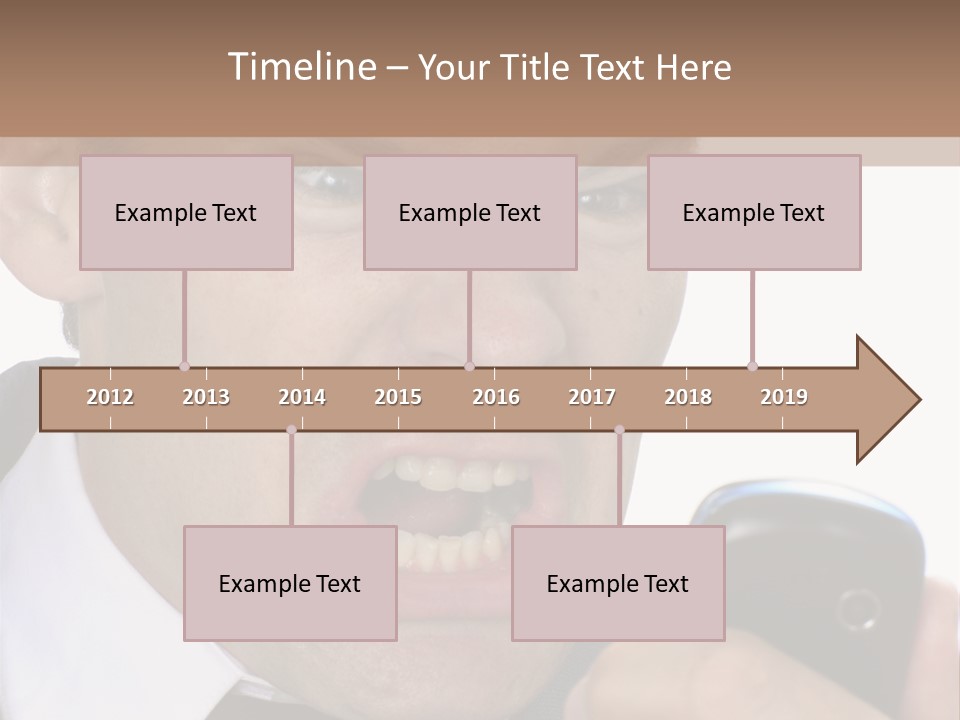 Timeline – Your Title Text Here

Example Text

Example Text

Example Text

2012 2013 2014 2015 2016 2017 2018 2019

Example Text

Example Text